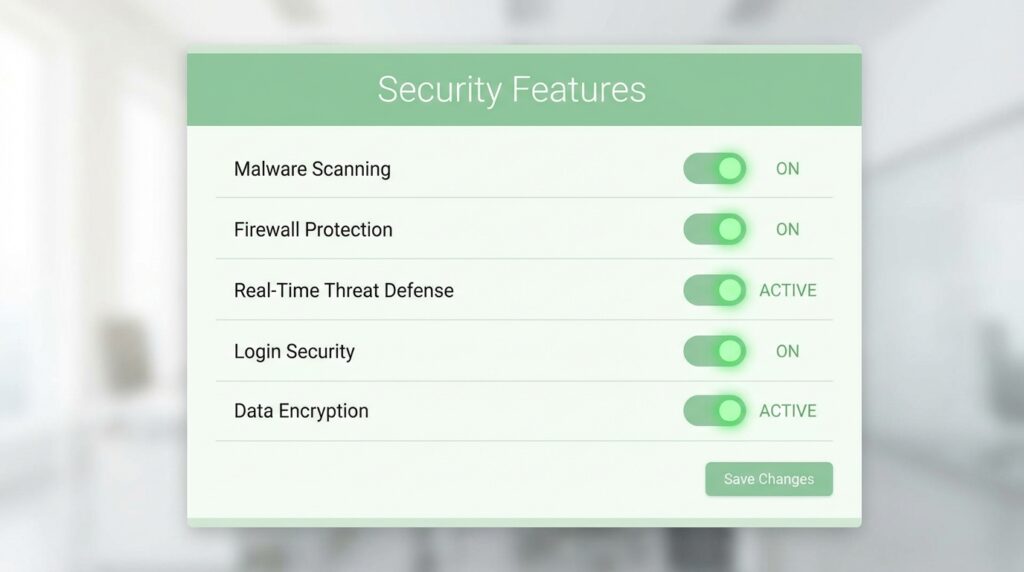 Security Features

Malware Scanning ON

Firewall Protection ON

Real-Time Threat Defense ACTIVE

Login Security ON

Data Encryption ACTIVE

Save Changes